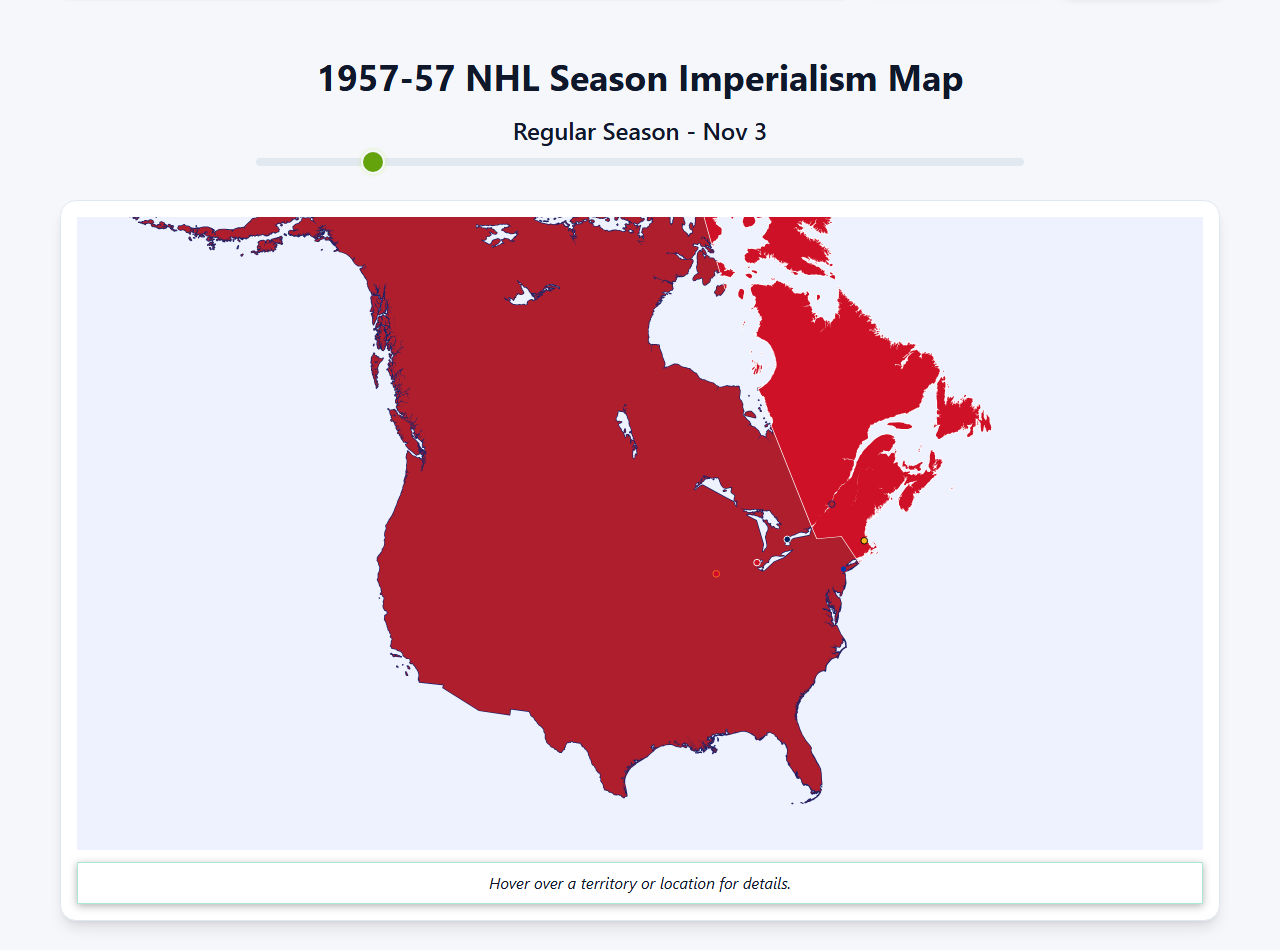 1957-57 NHL Season Imperialism Map

Regular Season - Nov 3

Hover over a territory or location for details.